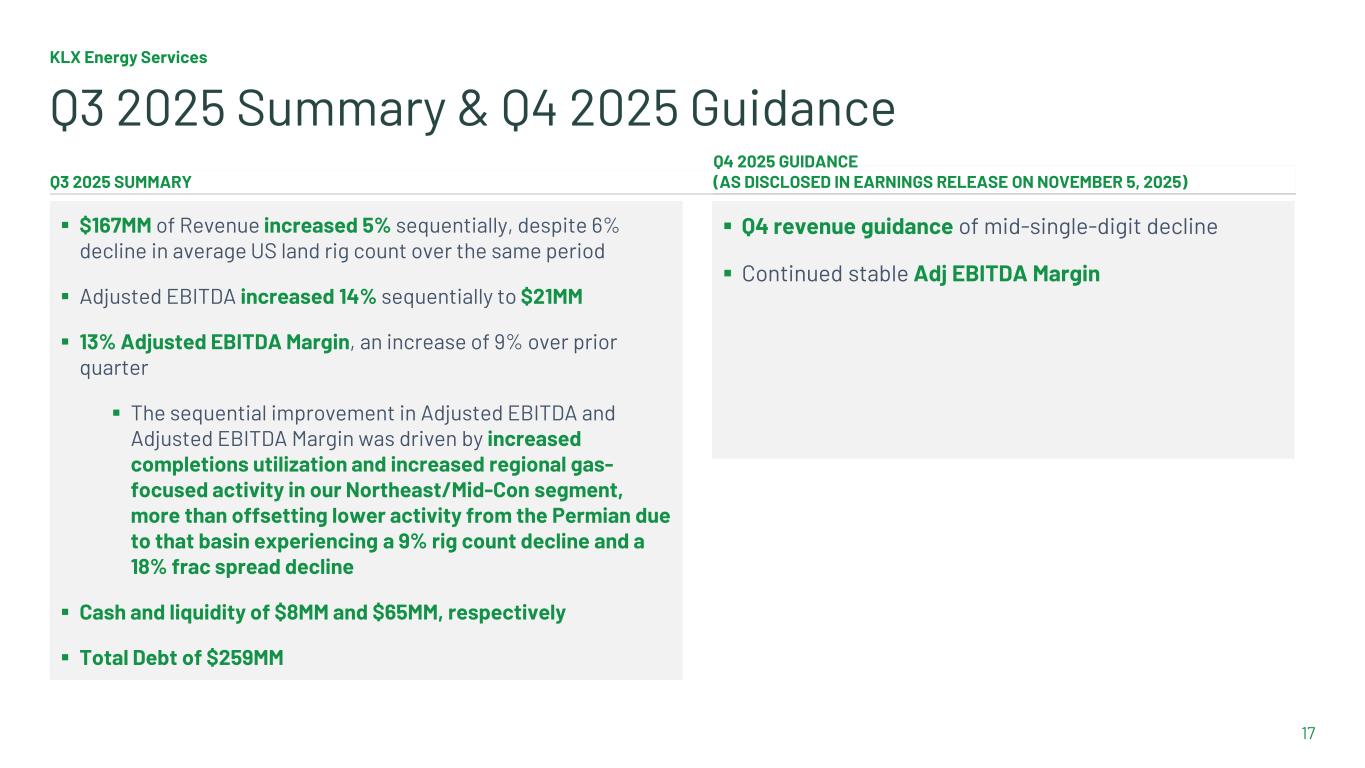 KLX Energy Services

Q3 2025 Summary & Q4 2025 Guidance

Q3 2025 SUMMARY

▪ \$167MM of Revenue increased 5% sequentially, despite 6% decline in average US land rig count over the same period

▪ Adjusted EBITDA increased 14% sequentially to \$21MM

▪ 13% Adjusted EBITDA Margin, an increase of 9% over prior quarter

▪ The sequential improvement in Adjusted EBITDA and Adjusted EBITDA Margin was driven by increased completions utilization and increased regional gas-focused activity in our Northeast/Mid-Con segment, more than offsetting lower activity from the Permian due to that basin experiencing a 9% rig count decline and a 18% frac spread decline

▪ Cash and liquidity of \$8MM and \$65MM, respectively

▪ Total Debt of \$259MM

Q4 2025 GUIDANCE
(AS DISCLOSED IN EARNINGS RELEASE ON NOVEMBER 5, 2025)

▪ Q4 revenue guidance of mid-single-digit decline

▪ Continued stable Adj EBITDA Margin

17